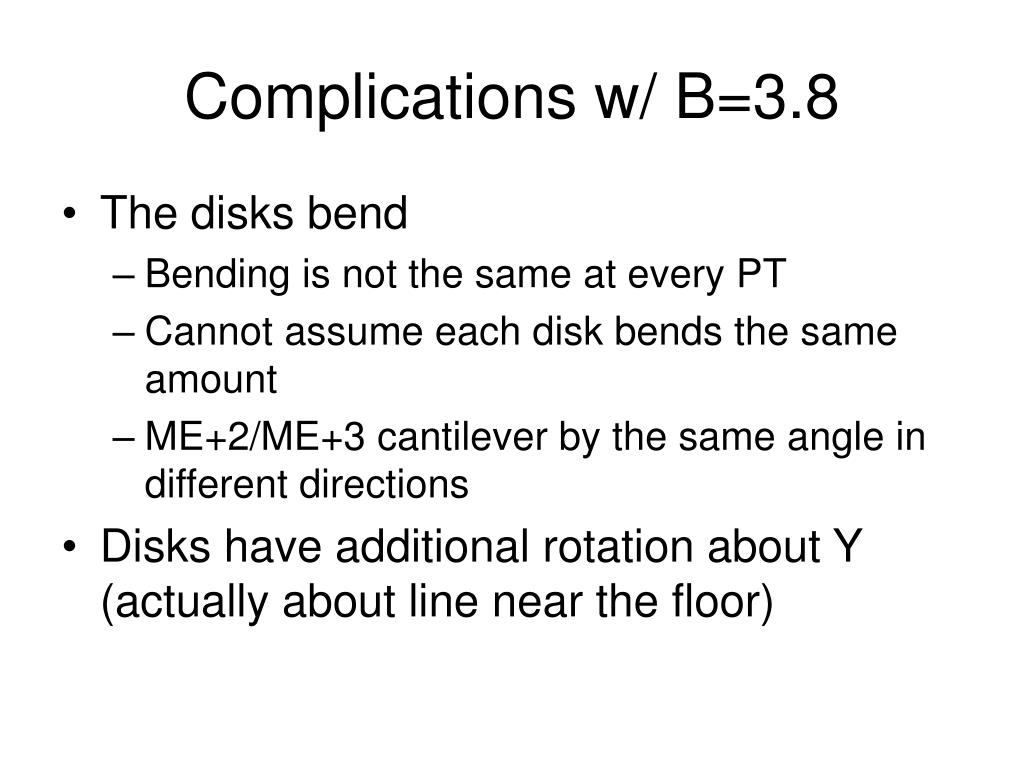 Complications w/ B=3.8

• The disks bend
  – Bending is not the same at every PT
  – Cannot assume each disk bends the same amount
  – ME+2/ME+3 cantilever by the same angle in different directions
• Disks have additional rotation about Y (actually about line near the floor)